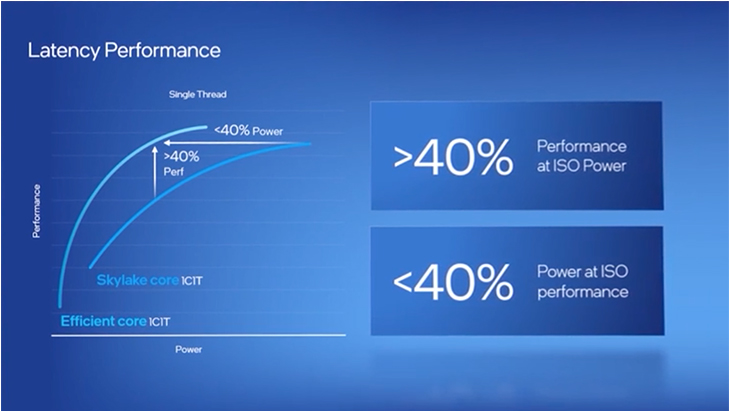 Latency Performance

Single Thread

<40% Power

>40% Perf

Performance

Skylake core 1C1T

Efficient core 1C1T

Power

>40% Performance at ISO Power

<40% Power at ISO performance